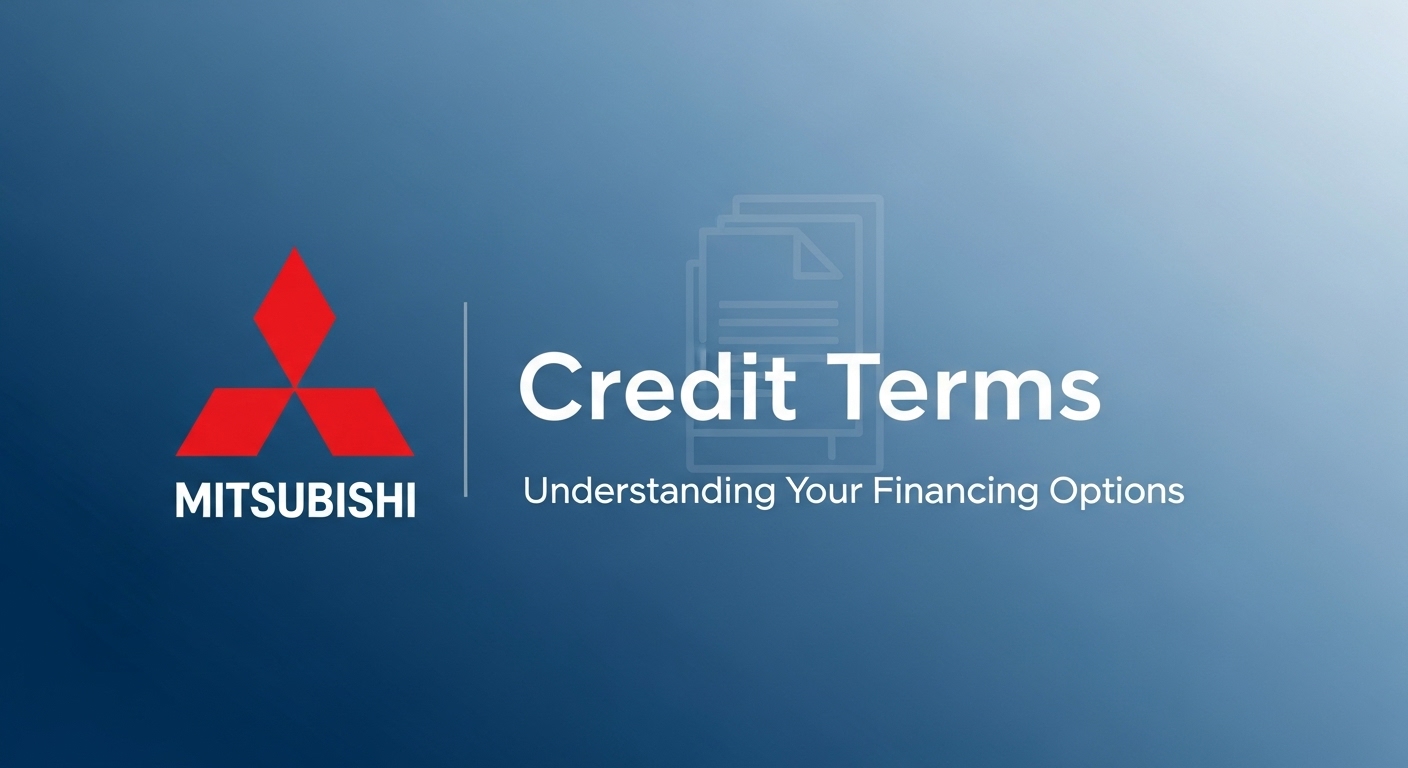 MITSUBISHI

Credit Terms

Understanding Your Financing Options